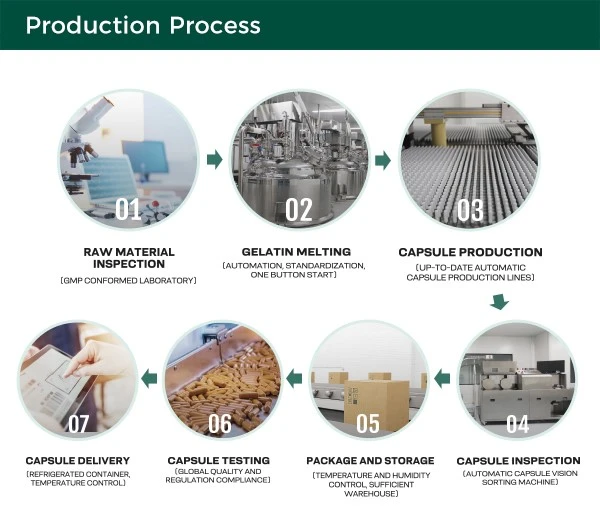 Production Process

01

RAW MATERIAL INSPECTION

(GMP CONFORMED LABORATORY)

02

GELATIN MELTING

(AUTOMATION, STANDARDIZATION, ONE BUTTON START)

03

CAPSULE PRODUCTION

(UP-TO-DATE AUTOMATIC CAPSULE PRODUCTION LINES)

04

CAPSULE INSPECTION

(AUTOMATIC CAPSULE VISION SORTING MACHINE)

05

PACKAGE AND STORAGE

(TEMPERATURE AND HUMIDITY CONTROL, SUFFICIENT WAREHOUSE)

06

CAPSULE TESTING

(GLOBAL QUALITY AND REGULATION COMPLIANCE)

07

CAPSULE DELIVERY

(REFRIGERATED CONTAINER, TEMPERATURE CONTROL)